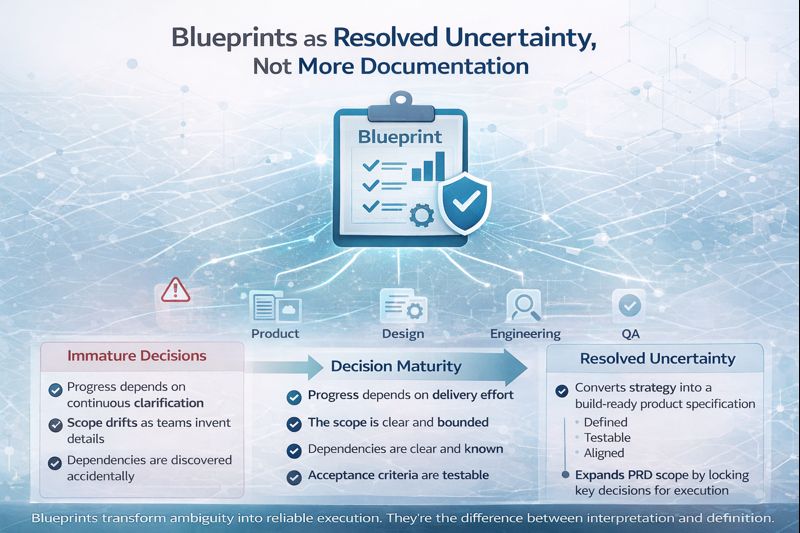 Blueprints as Resolved Uncertainty, Not More Documentation

Blueprint

Product

Design

Engineering

QA

Immature Decisions

Progress depends on continuous clarification

Scope drifts as teams invent details

Dependencies are discovered accidentally

Decision Maturity

Progress depends on delivery effort

The scope is clear and bounded

Dependencies are clear and known

Acceptance criteria are testable

Resolved Uncertainty

Converts strategy into a build-ready product specification

Defined

Testable

Aligned

Expands PRD scope by locking key decisions for execution

Blueprints transform ambiguity into reliable execution. They're the difference between interpretation and definition.